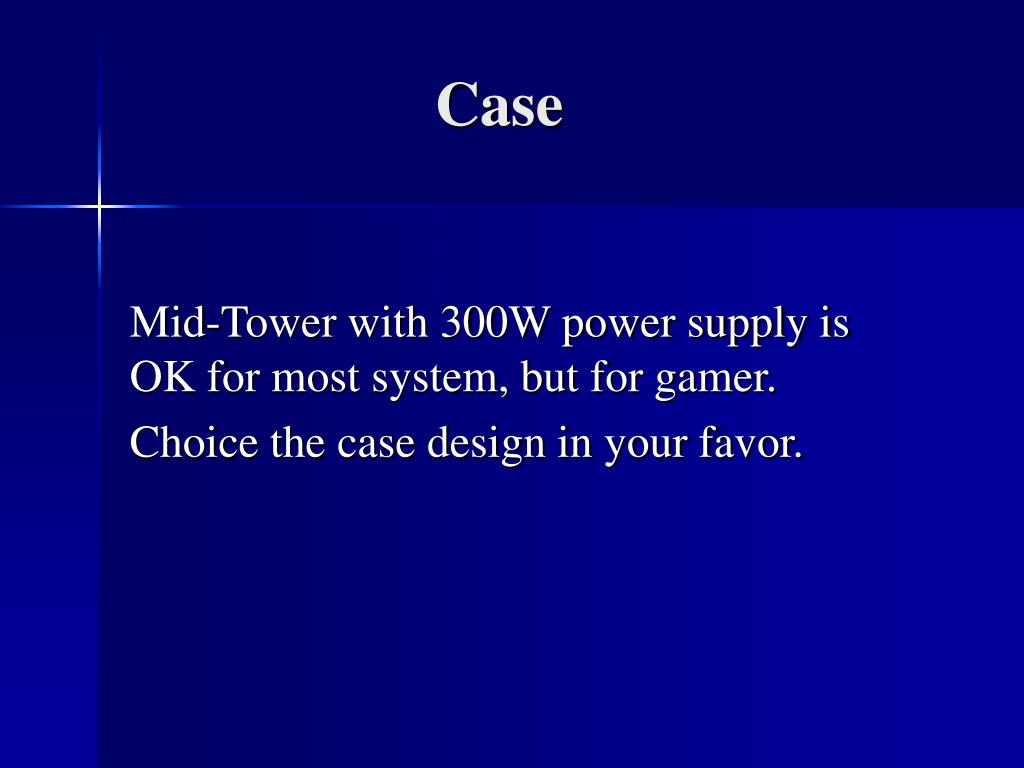 Case

Mid-Tower with 300W power supply is OK for most system, but for gamer.

Choice the case design in your favor.